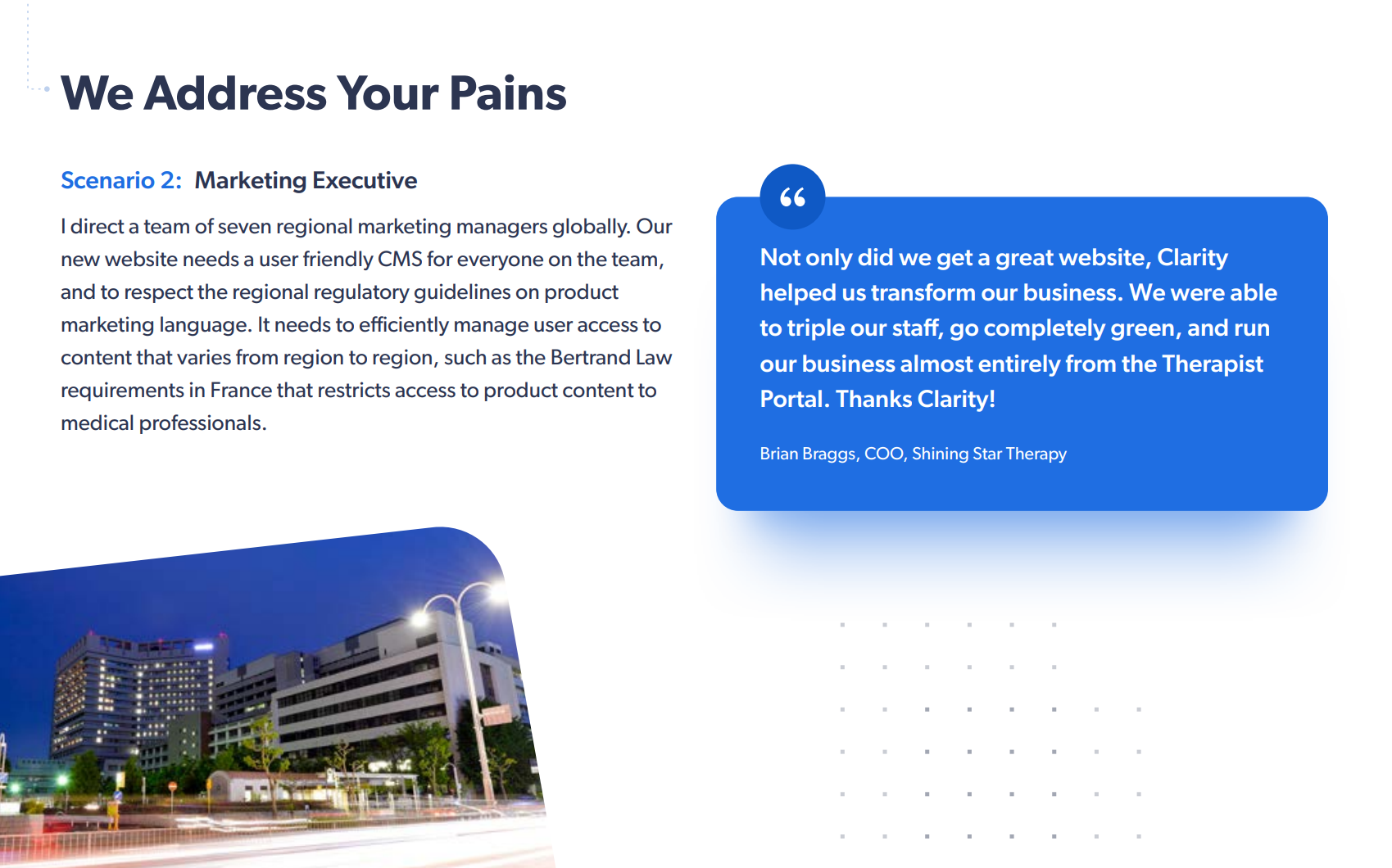 We Address Your Pains

Scenario 2: Marketing Executive

I direct a team of seven regional marketing managers globally. Our new website needs a user friendly CMS for everyone on the team, and to respect the regional regulatory guidelines on product marketing language. It needs to efficiently manage user access to content that varies from region to region, such as the Bertrand Law requirements in France that restricts access to product content to medical professionals.

“

Not only did we get a great website, Clarity helped us transform our business. We were able to triple our staff, go completely green, and run our business almost entirely from the Therapist Portal. Thanks Clarity!

Brian Braggs, COO, Shining Star Therapy